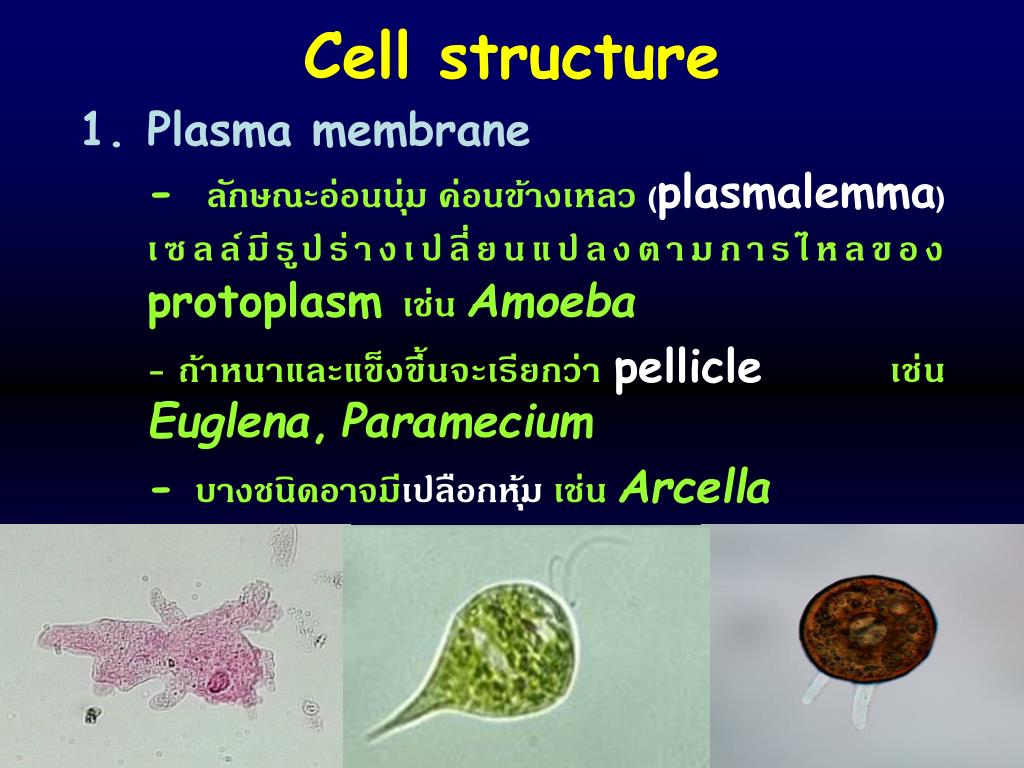 Cell structure

1. Plasma membrane

- ลักษณะอ่อนนุ่ม ค่อนข้างเหลว (plasmalemma) เซลล์มีรูปร่างเปลี่ยนแปลงตามการไหลของ protoplasm เช่น Amoeba

- ถ้าหนาและแข็งขึ้นจะเรียกว่า pellicle เช่น Euglena, Paramecium

- บางชนิดอาจมีเปลือกหุ้ม เช่น Arcella